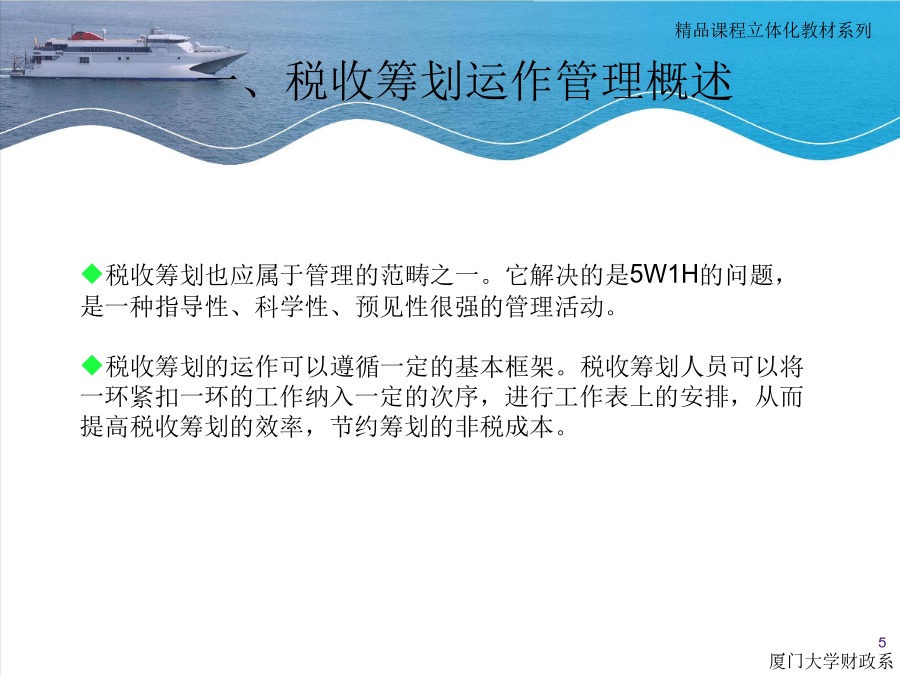 精品课程立体化教材系列

一、税收筹划运作管理概述

◆税收筹划也应属于管理的范畴之一。它解决的是5W1H的问题，是一种指导性、科学性、预见性很强的管理活动。

◆税收筹划的运作可以遵循一定的基本框架。税收筹划人员可以将一环紧扣一环的工作纳入一定的次序，进行工作表上的安排，从而提高税收筹划的效率，节约筹划的非税成本。

5

厦门大学财政系